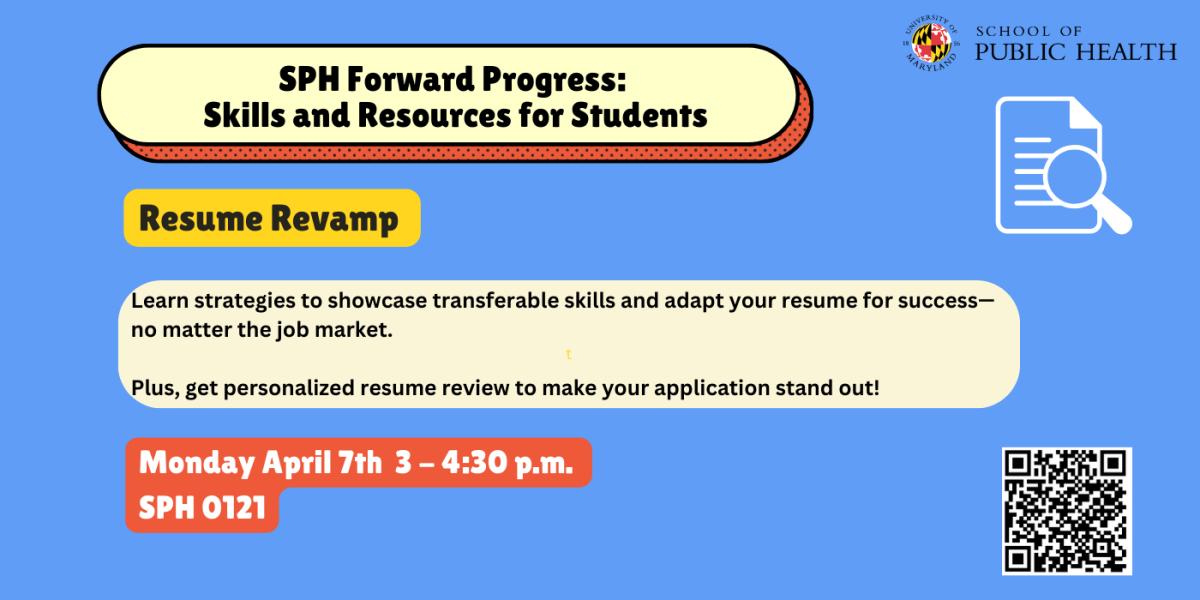 UNIVERSITY OF MARYLAND
SCHOOL OF PUBLIC HEALTH

SPH Forward Progress:
Skills and Resources for Students

Resume Revamp

Learn strategies to showcase transferable skills and adapt your resume for success—no matter the job market.

t

Plus, get personalized resume review to make your application stand out!

Monday April 7th 3 – 4:30 p.m.
SPH 0121